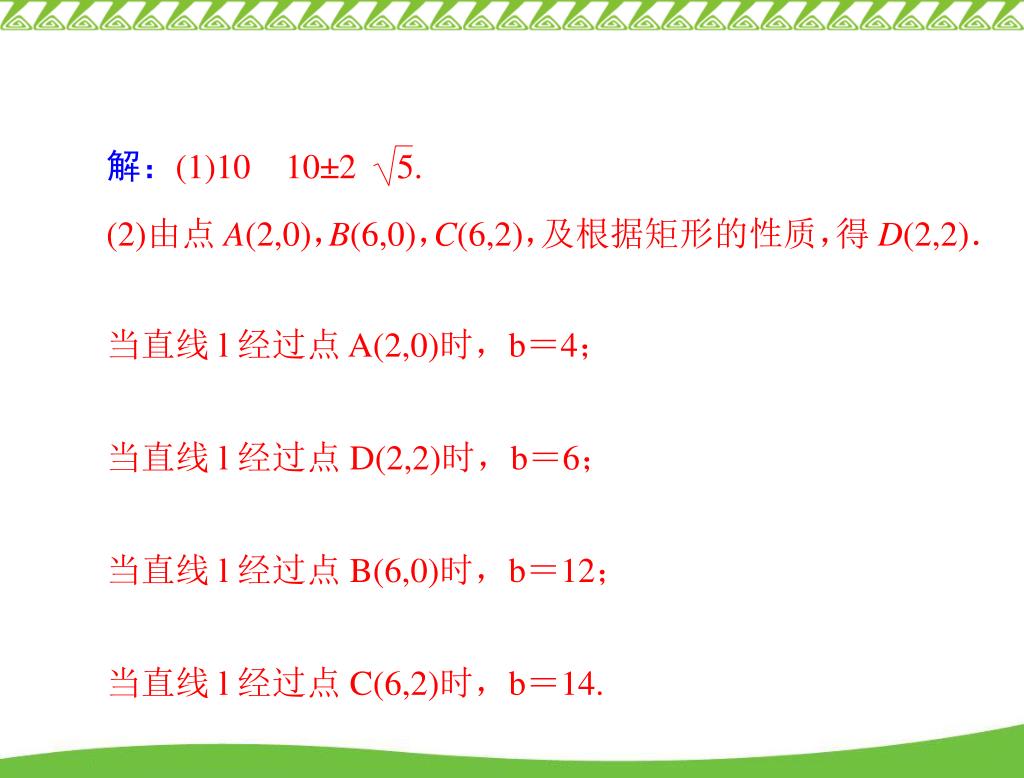 解：(1)10　$10\pm2\sqrt{5}$.

(2)由点 $A(2,0)$，$B(6,0)$，$C(6,2)$，及根据矩形的性质，得 $D(2,2)$.

当直线 l 经过点 A(2,0)时，b＝4；

当直线 l 经过点 D(2,2)时，b＝6；

当直线 l 经过点 B(6,0)时，b＝12；

当直线 l 经过点 C(6,2)时，b＝14.